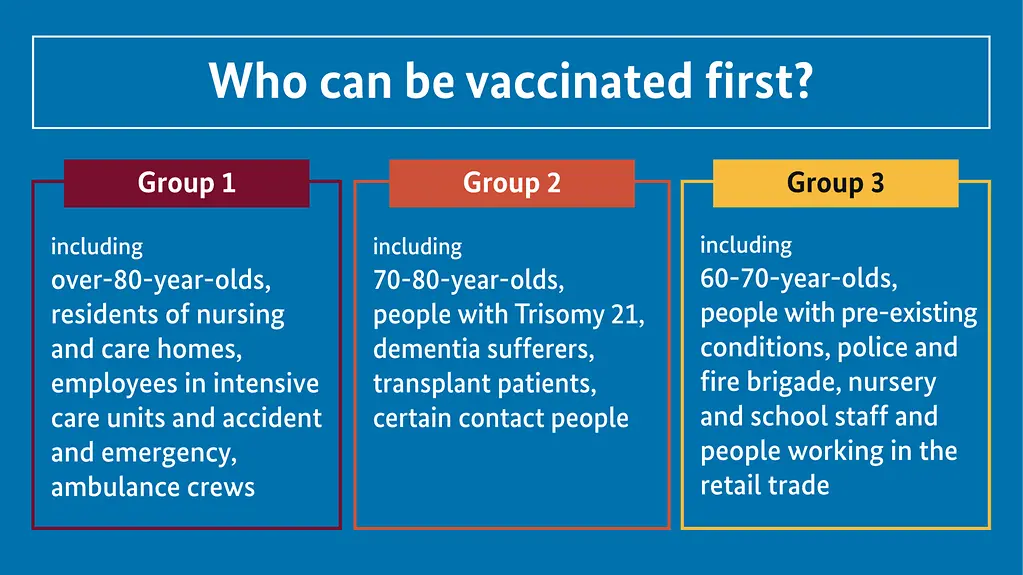 Who can be vaccinated first?

Group 1

including
over-80-year-olds, residents of nursing and care homes, employees in intensive care units and accident and emergency, ambulance crews

Group 2

including
70-80-year-olds, people with Trisomy 21, dementia sufferers, transplant patients, certain contact people

Group 3

including
60-70-year-olds, people with pre-existing conditions, police and fire brigade, nursery and school staff and people working in the retail trade